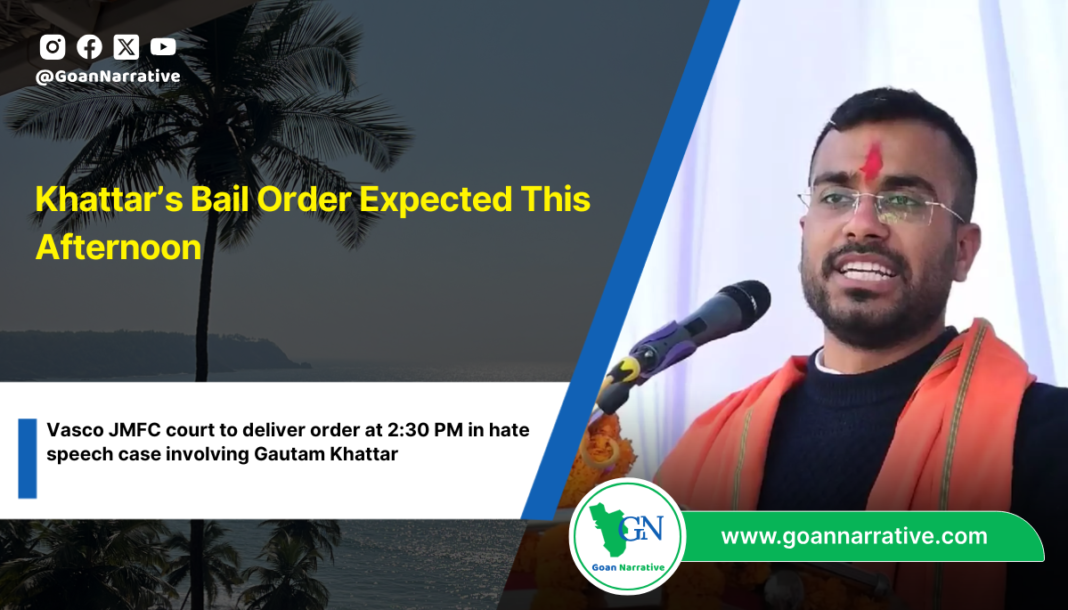 @GoanNarrative

Khattar's Bail Order Expected This Afternoon

Vasco JMFC court to deliver order at 2:30 PM in hate speech case involving Gautam Khattar

GN
Goan Narrative

www.goannarrative.com